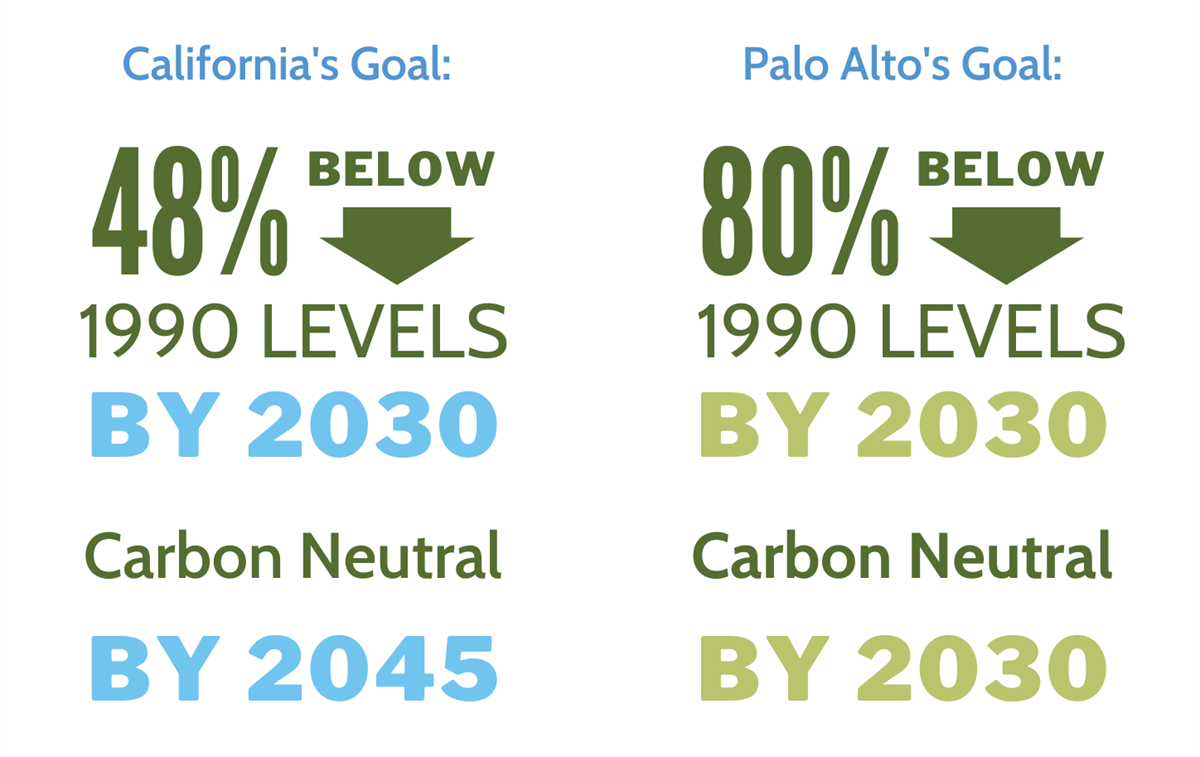 California's Goal:

48% BELOW

1990 LEVELS

BY 2030

Carbon Neutral

BY 2045

Palo Alto's Goal:

80% BELOW

1990 LEVELS

BY 2030

Carbon Neutral

BY 2030